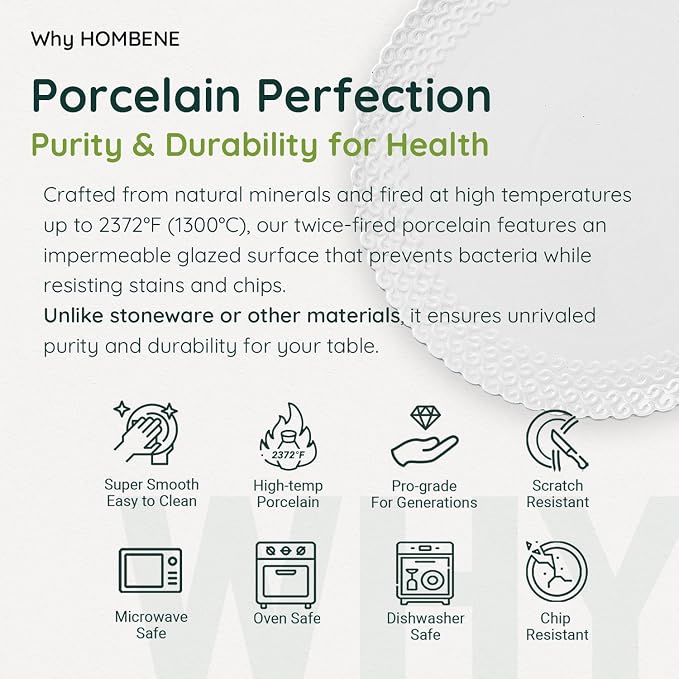 Why HOMBENE

Porcelain Perfection

Purity & Durability for Health

Crafted from natural minerals and fired at high temperatures up to 2372°F (1300°C), our twice-fired porcelain features an impermeable glazed surface that prevents bacteria while resisting stains and chips.
Unlike stoneware or other materials, it ensures unrivaled purity and durability for your table.

Super Smooth Easy to Clean

2372°F

High-temp Porcelain

Pro-grade For Generations

Scratch Resistant

Microwave Safe

Oven Safe

Dishwasher Safe

Chip Resistant

WHY